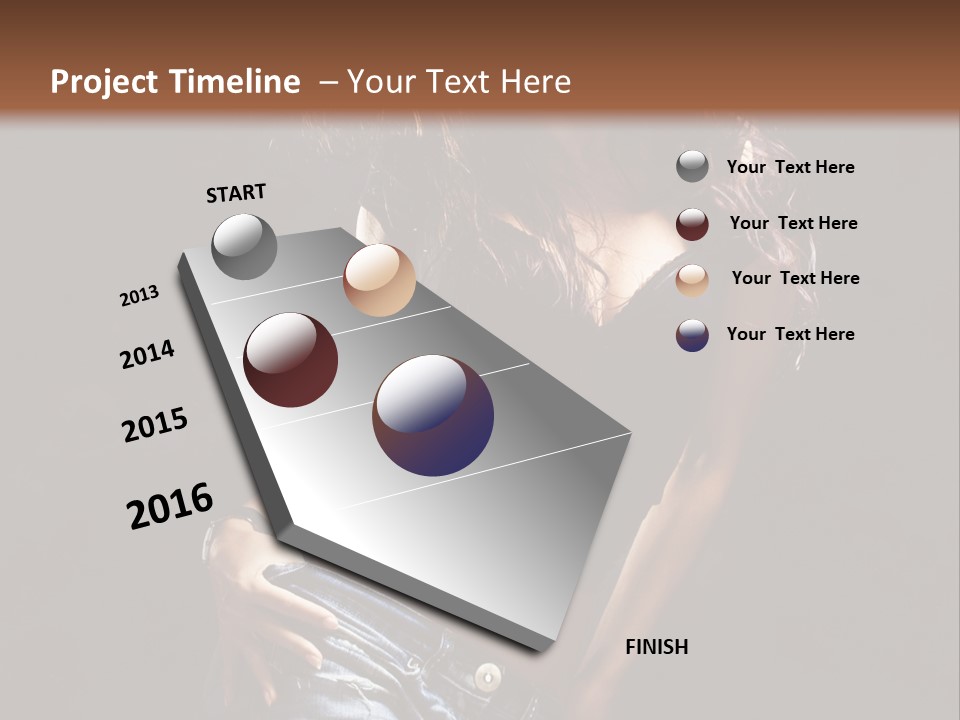 Project Timeline – Your Text Here

START

2013

2014

2015

2016

FINISH

Your Text Here

Your Text Here

Your Text Here

Your Text Here